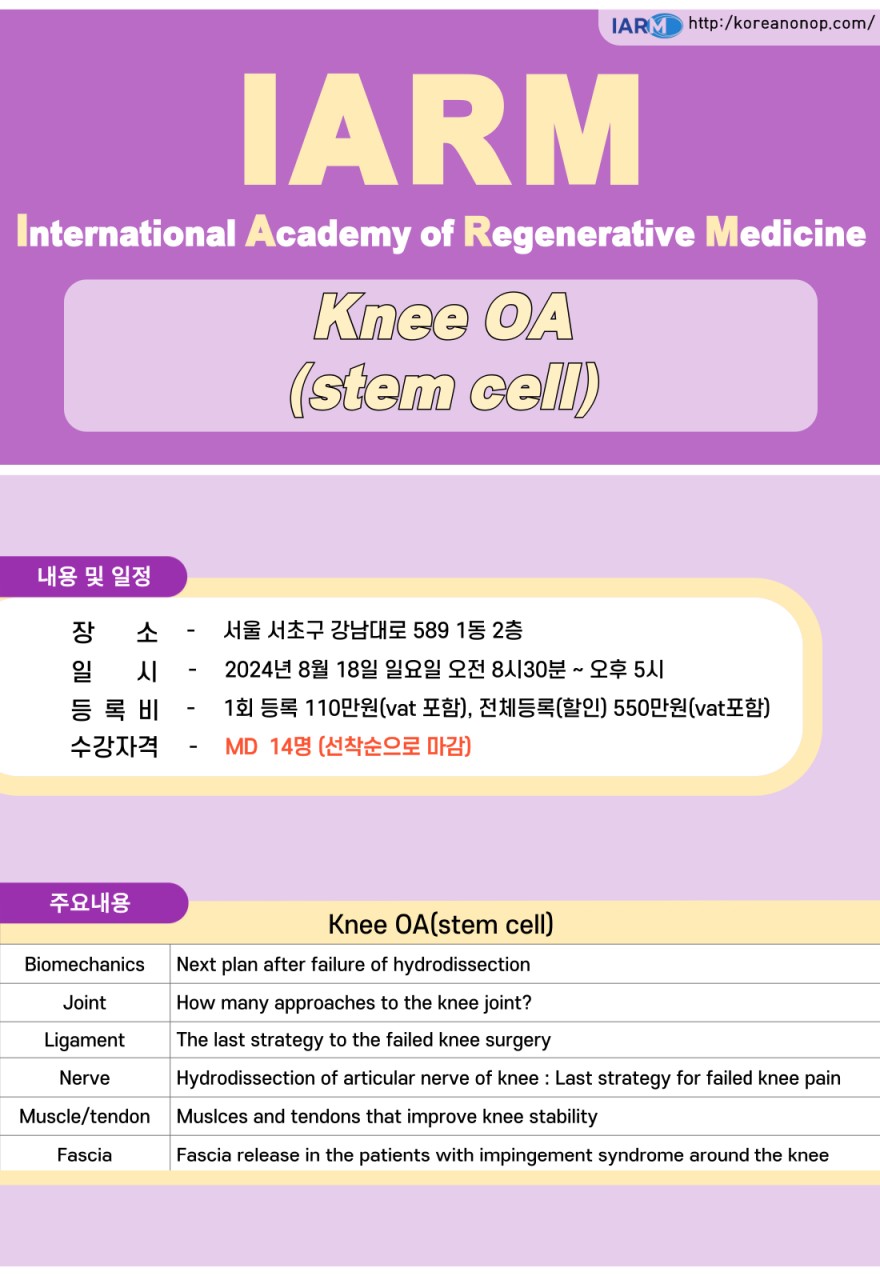 IARM http://koreanonop.com/

IARM

International Academy of Regenerative Medicine

Knee OA
(stem cell)

내용 및 일정

장 소 - 서울 서초구 강남대로 589 1동 2층
일 시 - 2024년 8월 18일 일요일 오전 8시30분 ~ 오후 5시
등 록 비 - 1회 등록 110만원(vat 포함), 전체등록(할인) 550만원(vat포함)
수강자격 - MD 14명 (선착순으로 마감)

주요내용

Knee OA(stem cell)

| Biomechanics | Next plan after failure of hydrodissection |
|---|---|
| Joint | How many approaches to the knee joint? |
| Ligament | The last strategy to the failed knee surgery |
| Nerve | Hydrodissection of articular nerve of knee : Last strategy for failed knee pain |
| Muscle/tendon | Muslces and tendons that improve knee stability |
| Fascia | Fascia release in the patients with impingement syndrome around the knee |